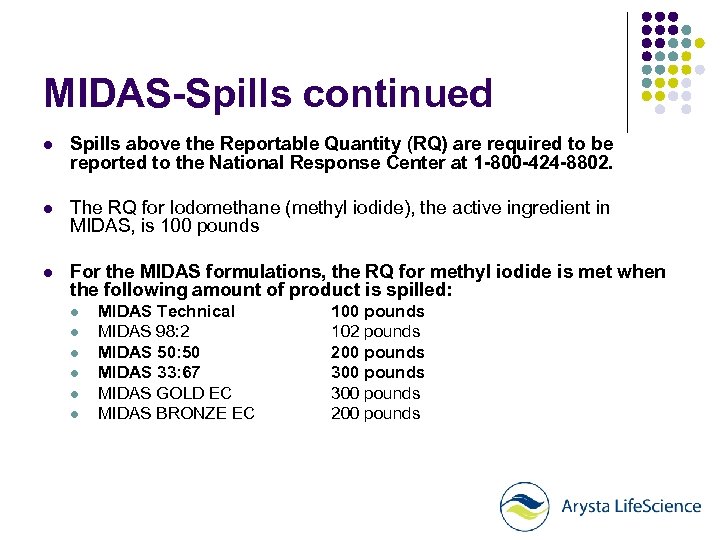 MIDAS-Spills continued

- Spills above the Reportable Quantity (RQ) are required to be reported to the National Response Center at 1-800-424-8802.

- The RQ for Iodomethane (methyl iodide), the active ingredient in MIDAS, is 100 pounds

- For the MIDAS formulations, the RQ for methyl iodide is met when the following amount of product is spilled:
  - MIDAS Technical 100 pounds
  - MIDAS 98:2 102 pounds
  - MIDAS 50:50 200 pounds
  - MIDAS 33:67 300 pounds
  - MIDAS GOLD EC 300 pounds
  - MIDAS BRONZE EC 200 pounds

Arysta LifeScience